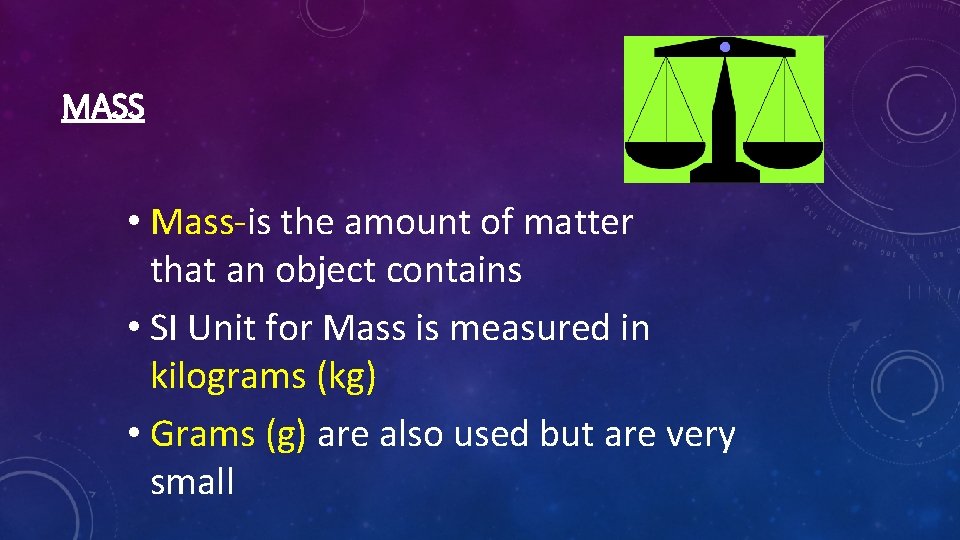 MASS

• Mass-is the amount of matter that an object contains
• SI Unit for Mass is measured in kilograms (kg)
• Grams (g) are also used but are very small